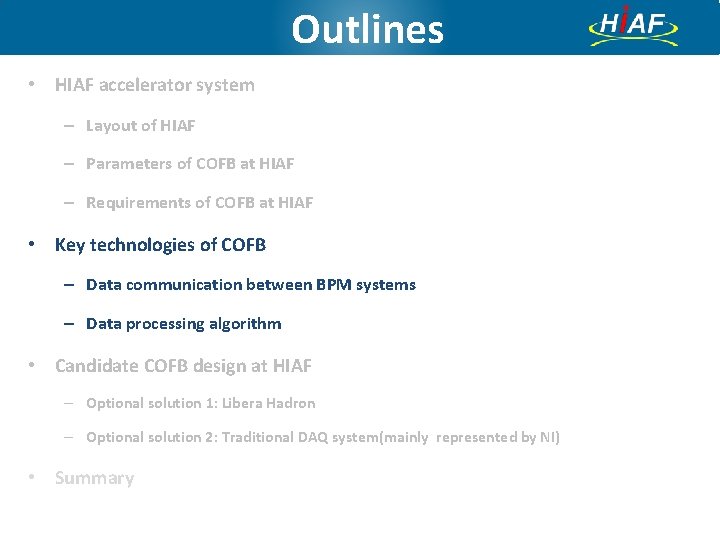 Outlines

HiAF

• HIAF accelerator system
– Layout of HIAF
– Parameters of COFB at HIAF
– Requirements of COFB at HIAF

• Key technologies of COFB
– Data communication between BPM systems
– Data processing algorithm

• Candidate COFB design at HIAF
– Optional solution 1: Libera Hadron
– Optional solution 2: Traditional DAQ system(mainly represented by NI)

• Summary